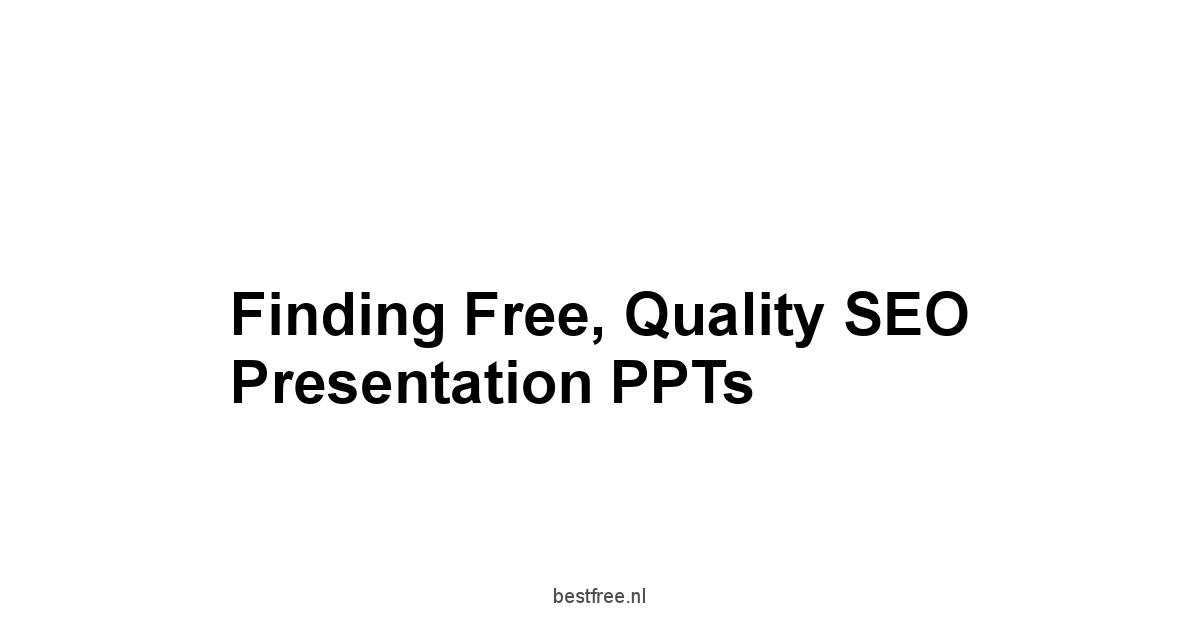 Finding Free, Quality SEO Presentation PPTs

bestfree.nl